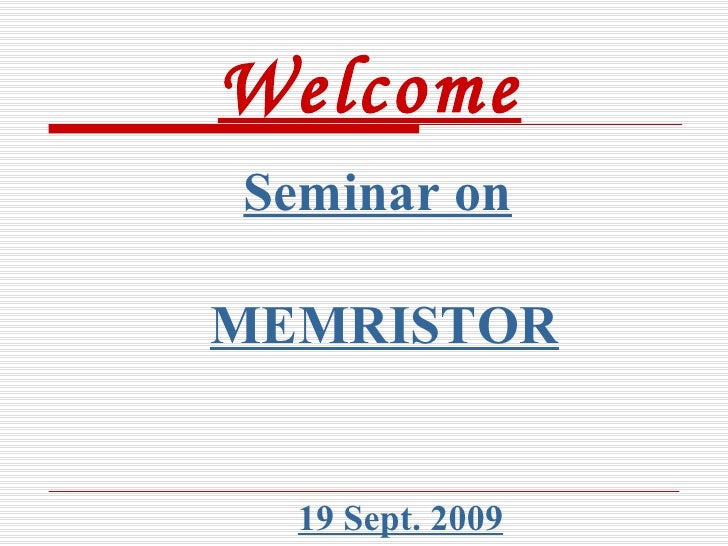 Welcome

Seminar on

MEMRISTOR

19 Sept. 2009